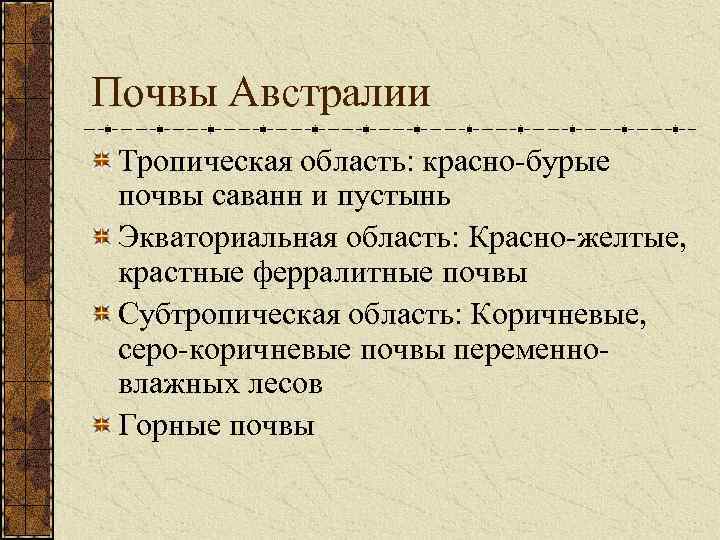 Почвы Австралии

Тропическая область: красно-бурые почвы саванн и пустынь

Экваториальная область: Красно-желтые, крастные ферралитные почвы

Субтропическая область: Коричневые, серо-коричневые почвы переменно-влажных лесов

Горные почвы